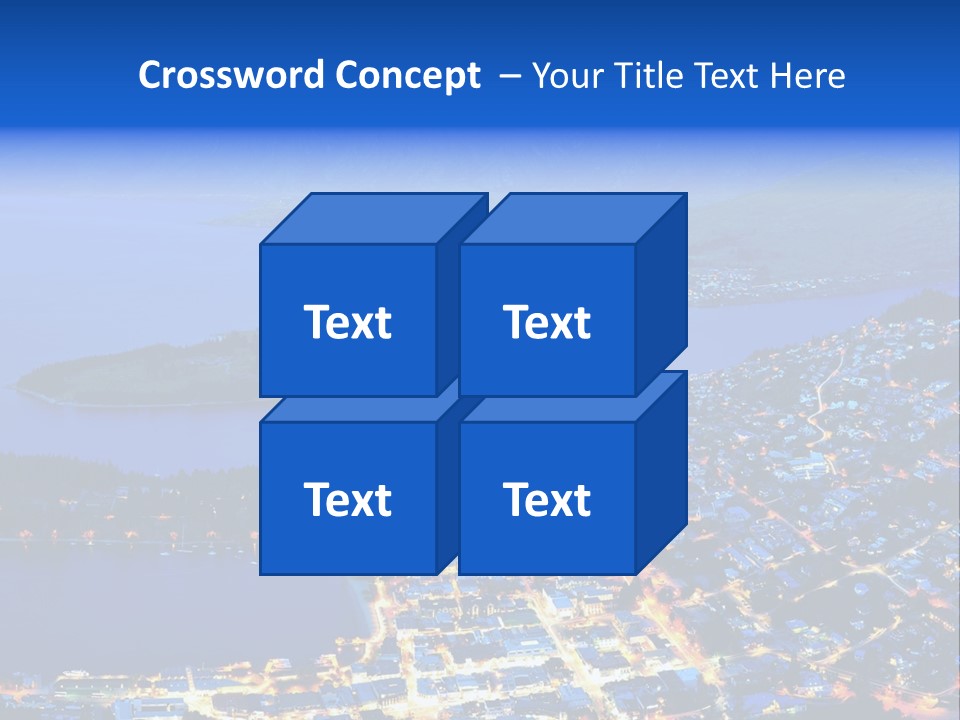 Crossword Concept – Your Title Text Here

Text

Text

Text

Text